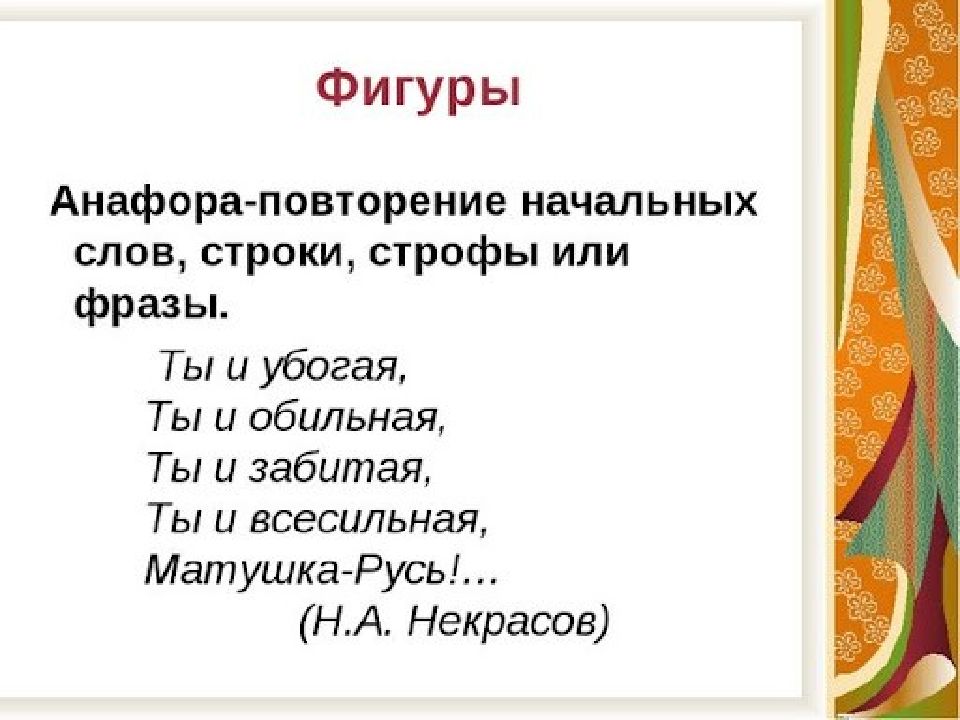 Фигуры

Анафора-повторение начальных слов, строки, строфы или фразы.

Ты и убогая,
Ты и обильная,
Ты и забитая,
Ты и всесильная,
Матушка-Русь!...
(Н.А. Некрасов)